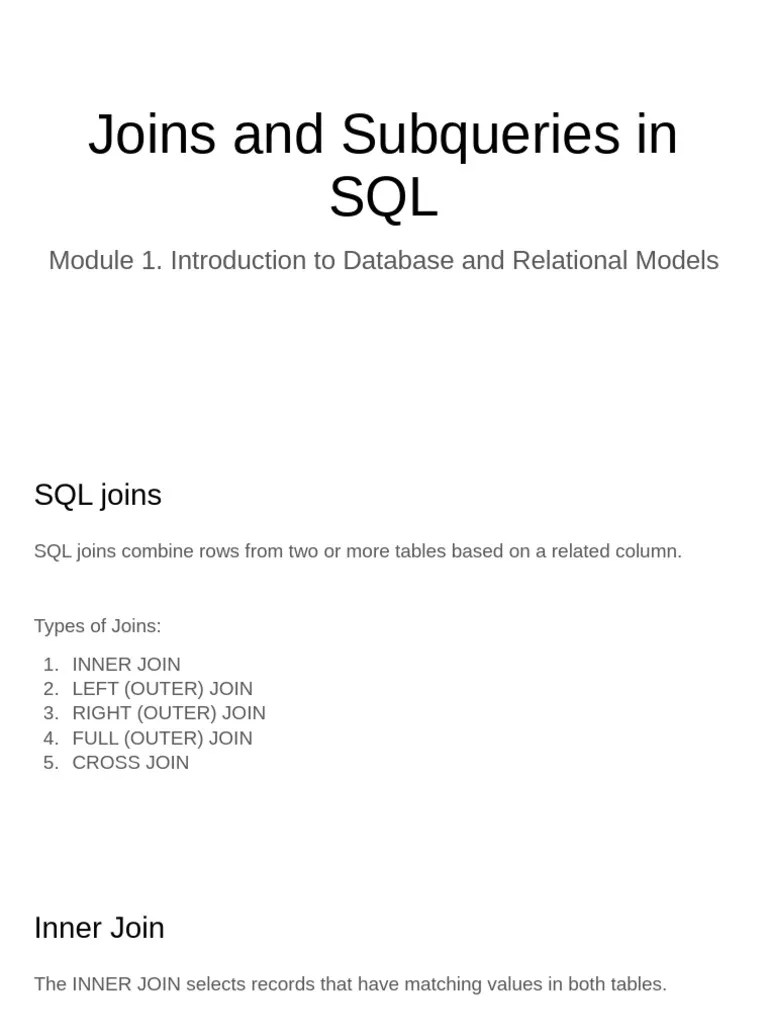 Joins and Subqueries in SQL

Module 1. Introduction to Database and Relational Models

SQL joins

SQL joins combine rows from two or more tables based on a related column.

Types of Joins:

1. INNER JOIN
2. LEFT (OUTER) JOIN
3. RIGHT (OUTER) JOIN
4. FULL (OUTER) JOIN
5. CROSS JOIN

Inner Join

The INNER JOIN selects records that have matching values in both tables.